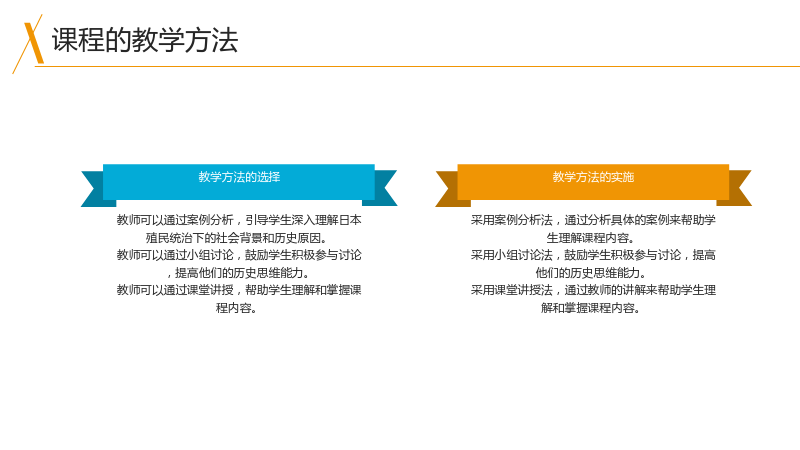 课程的教学方法

教学方法的选择

教师可以通过案例分析，引导学生深入理解日本殖民统治下的社会背景和历史原因。

教师可以通过小组讨论，鼓励学生积极参与讨论，提高他们的历史思维能力。

教师可以通过课堂讲授，帮助学生理解和掌握课程内容。

教学方法的实施

采用案例分析法，通过分析具体的案例来帮助学生理解课程内容。

采用小组讨论法，鼓励学生积极参与讨论，提高他们的历史思维能力。

采用课堂讲授法，通过教师的讲解来帮助学生理解和掌握课程内容。